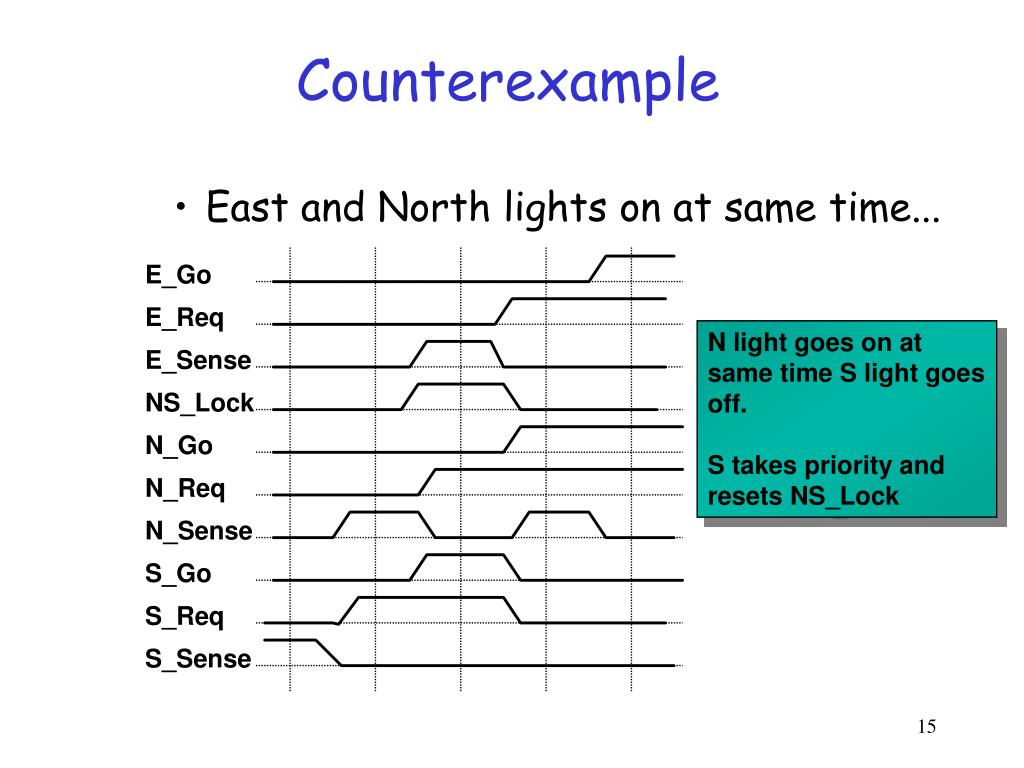 Counterexample

• East and North lights on at same time...

E_Go
E_Req
E_Sense
NS_Lock
N_Go
N_Req
N_Sense
S_Go
S_Req
S_Sense

N light goes on at same time S light goes off.

S takes priority and resets NS_Lock

15